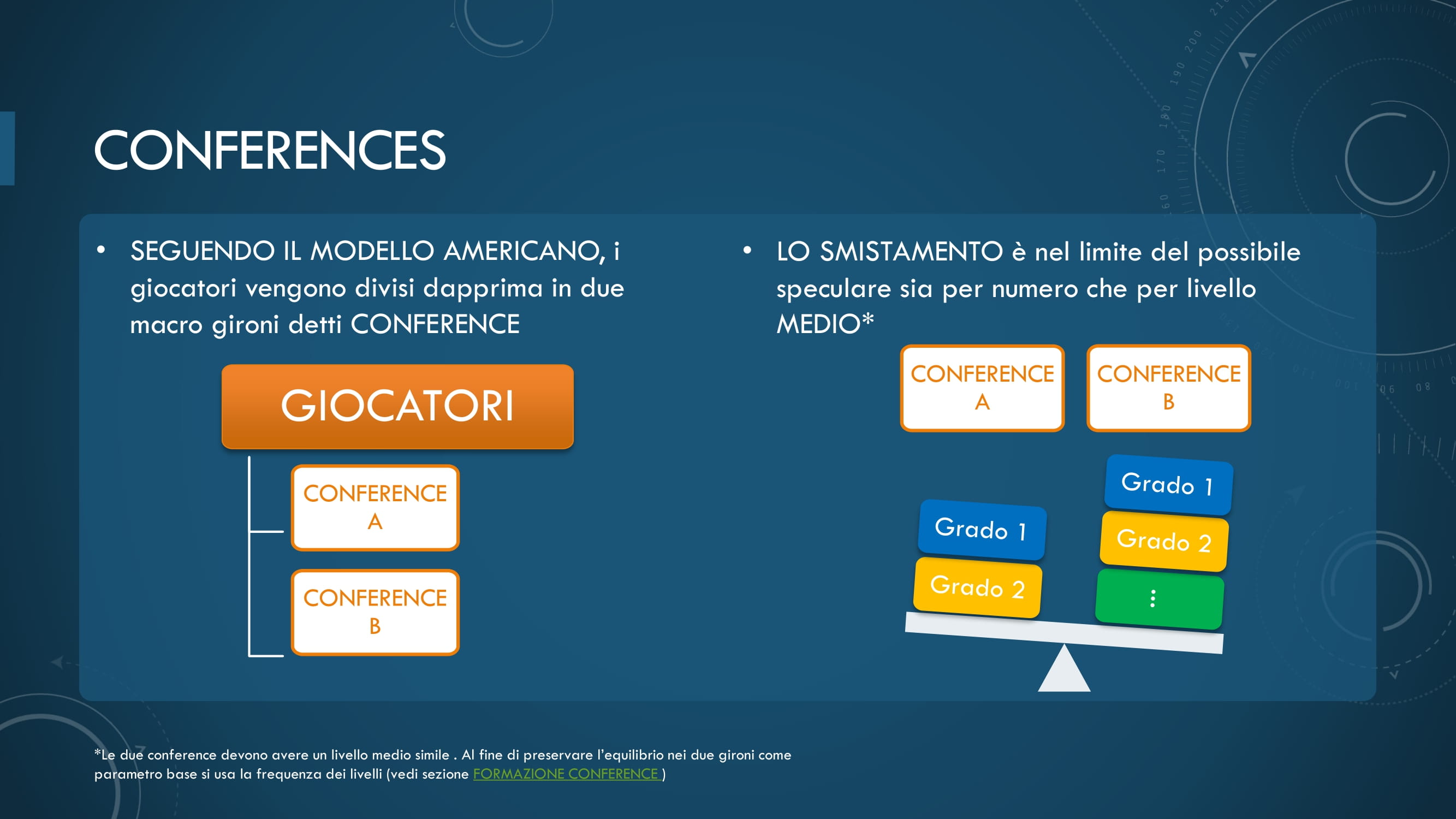 CONFERENCES

• SEGUENDO IL MODELLO AMERICANO, i giocatori vengono divisi dapprima in due macro gironi detti CONFERENCE

GIOCATORI

CONFERENCE A

CONFERENCE B

• LO SMISTAMENTO è nel limite del possibile speculare sia per numero che per livello MEDIO*

CONFERENCE A

CONFERENCE B

Grado 1

Grado 2

Grado 1

Grado 2

⋮

*Le due conference devono avere un livello medio simile . Al fine di preservare l'equilibrio nei due gironi come parametro base si usa la frequenza dei livelli (vedi sezione FORMAZIONE CONFERENCE )